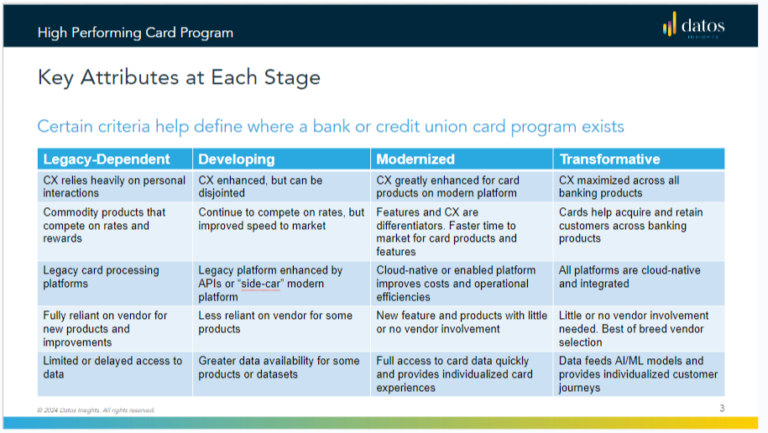 High Performing Card Program

datos INSIGHTS

Key Attributes at Each Stage

Certain criteria help define where a bank or credit union card program exists

| Legacy-Dependent | Developing | Modernized | Transformative |
|---|---|---|---|
| CX relies heavily on personal interactions | CX enhanced, but can be disjointed | CX greatly enhanced for card products on modern platform | CX maximized across all banking products |
| Commodity products that compete on rates and rewards | Continue to compete on rates, but improved speed to market | Features and CX are differentiators. Faster time to market for card products and features | Cards help acquire and retain customers across banking products |
| Legacy card processing platforms | Legacy platform enhanced by APIs or "side-car" modern platform | Cloud-native or enabled platform improves costs and operational efficiencies | All platforms are cloud-native and integrated |
| Fully reliant on vendor for new products and improvements | Less reliant on vendor for some products | New feature and products with little or no vendor involvement | Little or no vendor involvement needed. Best of breed vendor selection |
| Limited or delayed access to data | Greater data availability for some products or datasets | Full access to card data quickly and provides individualized card experiences | Data feeds AI/ML models and provides individualized customer journeys |

© 2024 Datos Insights. All rights reserved.

3